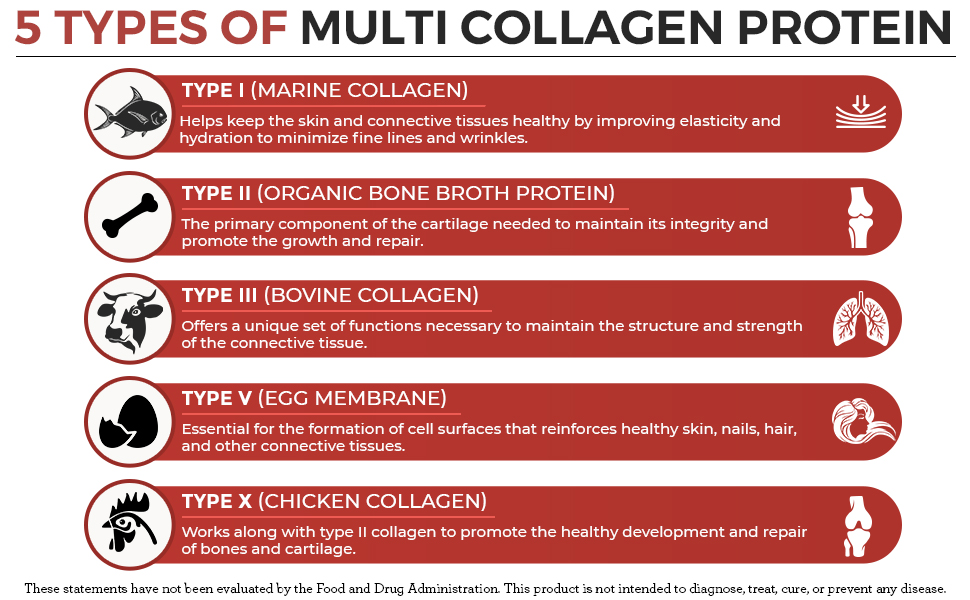 5 TYPES OF MULTI COLLAGEN PROTEIN

TYPE I (MARINE COLLAGEN)
Helps keep the skin and connective tissues healthy by improving elasticity and hydration to minimize fine lines and wrinkles.

TYPE II (ORGANIC BONE BROTH PROTEIN)
The primary component of the cartilage needed to maintain its integrity and promote the growth and repair.

TYPE III (BOVINE COLLAGEN)
Offers a unique set of functions necessary to maintain the structure and strength of the connective tissue.

TYPE V (EGG MEMBRANE)
Essential for the formation of cell surfaces that reinforces healthy skin, nails, hair, and other connective tissues.

TYPE X (CHICKEN COLLAGEN)
Works along with type II collagen to promote the healthy development and repair of bones and cartilage.

These statements have not been evaluated by the Food and Drug Administration. This product is not intended to diagnose, treat, cure, or prevent any disease.